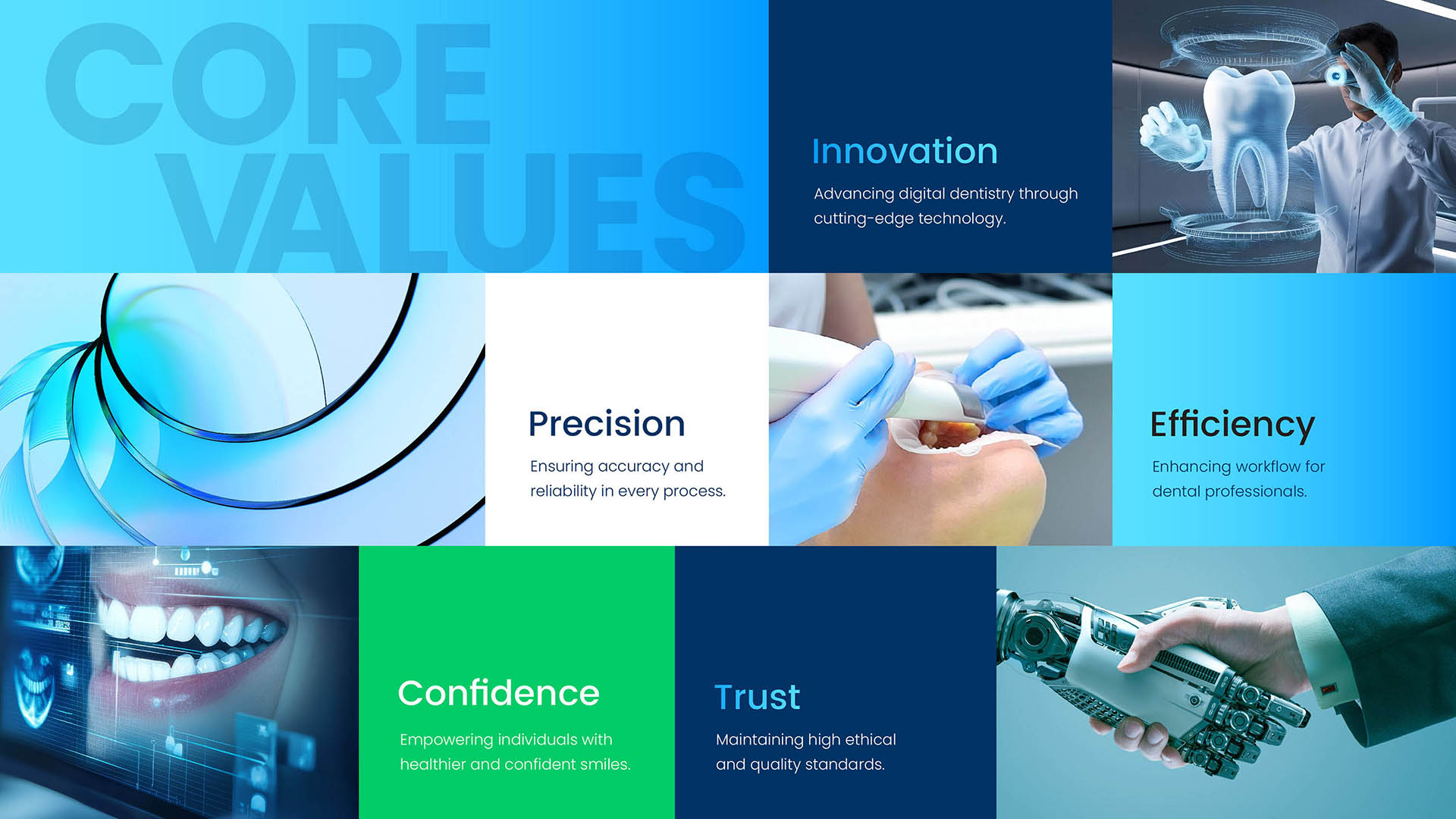 CORE VALUES

Innovation

Advancing digital dentistry through cutting-edge technology.

Precision

Ensuring accuracy and reliability in every process.

Efficiency

Enhancing workflow for dental professionals.

Confidence

Empowering individuals with healthier and confident smiles.

Trust

Maintaining high ethical and quality standards.